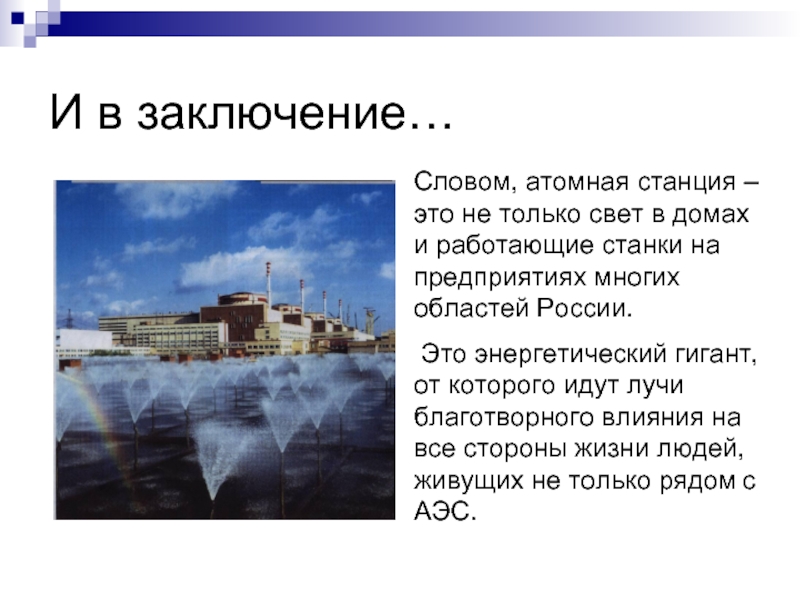 И в заключение…

Словом, атомная станция – это не только свет в домах и работающие станки на предприятиях многих областей России.

Это энергетический гигант, от которого идут лучи благотворного влияния на все стороны жизни людей, живущих не только рядом с АЭС.